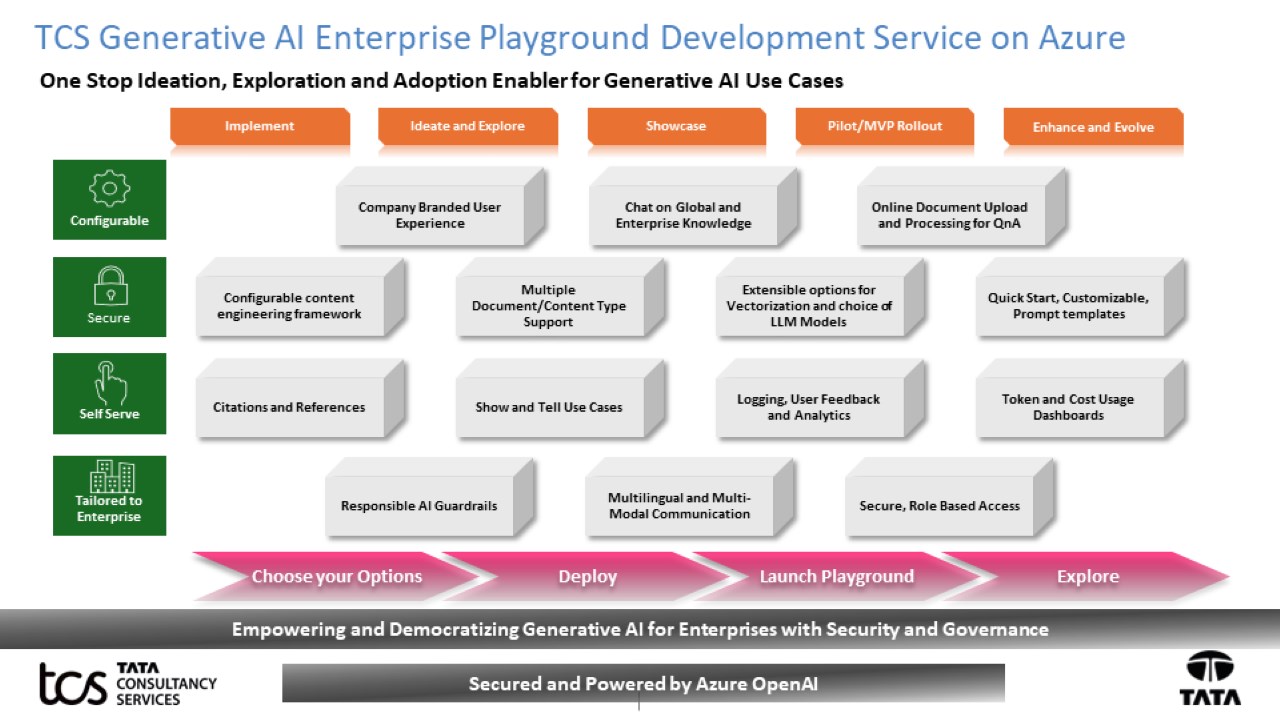 TCS Generative AI Enterprise Playground Development Service on Azure

One Stop Ideation, Exploration and Adoption Enabler for Generative AI Use Cases

Implement
Ideate and Explore
Showcase
Pilot/MVP Rollout
Enhance and Evolve

Configurable
Company Branded User Experience
Chat on Global and Enterprise Knowledge
Online Document Upload and Processing for QnA

Secure
Configurable content engineering framework
Multiple Document/Content Type Support
Extensible options for Vectorization and choice of LLM Models
Quick Start, Customizable, Prompt templates

Self Serve
Citations and References
Show and Tell Use Cases
Logging, User Feedback and Analytics
Token and Cost Usage Dashboards

Tailored to Enterprise
Responsible AI Guardrails
Multilingual and Multi-Modal Communication
Secure, Role Based Access

Choose your Options
Deploy
Launch Playground
Explore

Empowering and Democratizing Generative AI for Enterprises with Security and Governance

tcs TATA CONSULTANCY SERVICES

Secured and Powered by Azure OpenAI

TATA